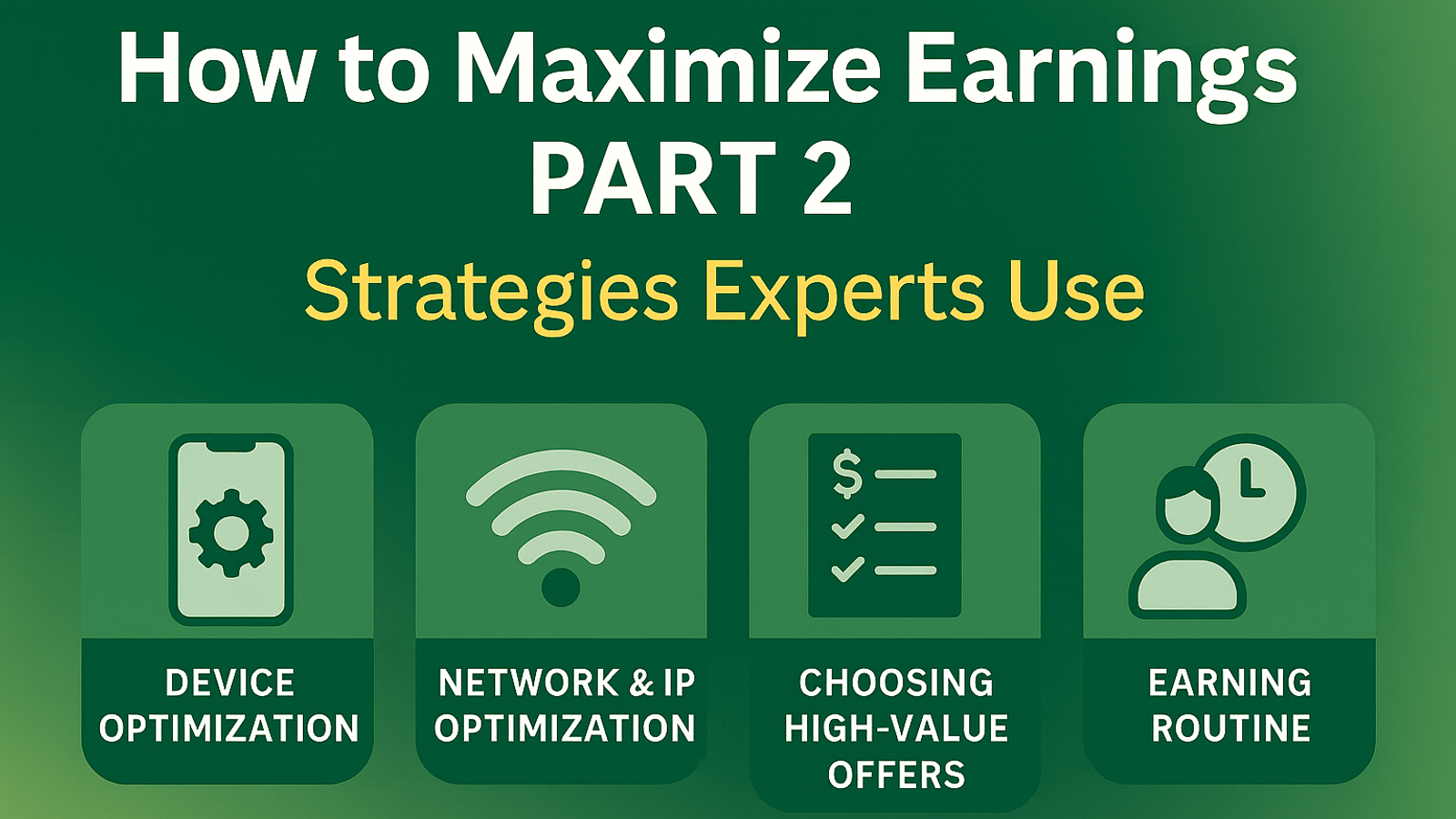 How to Maximize Earnings
PART 2
Strategies Experts Use

$

DEVICE OPTIMIZATION

NETWORK & IP OPTIMIZATION

CHOOSING HIGH-VALUE OFFERS

EARNING ROUTINE